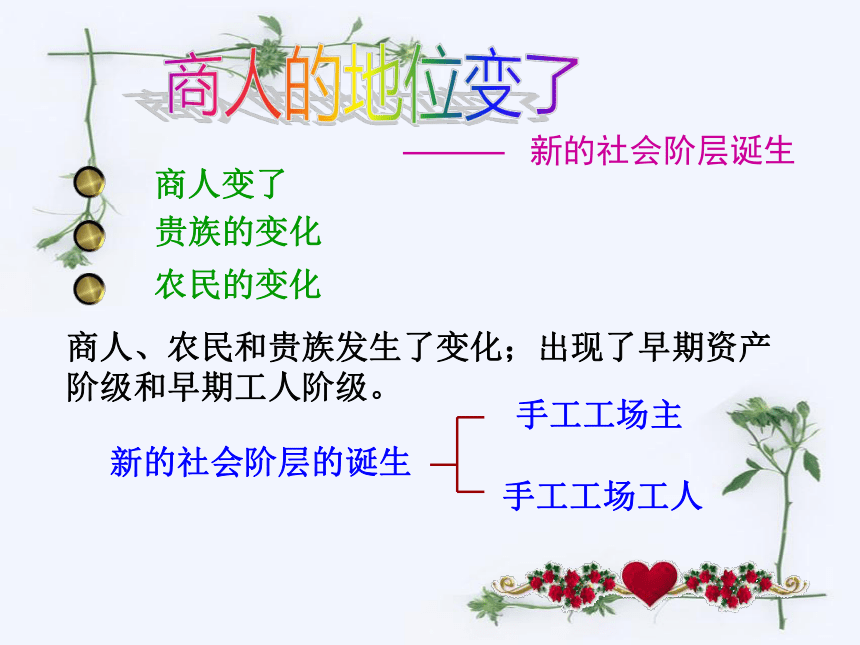 商人的地位变了

——— 新的社会阶层诞生

商人变了

贵族的变化

农民的变化

商人、农民和贵族发生了变化；出现了早期资产阶级和早期工人阶级。

新的社会阶层的诞生

手工工场主

手工工场工人